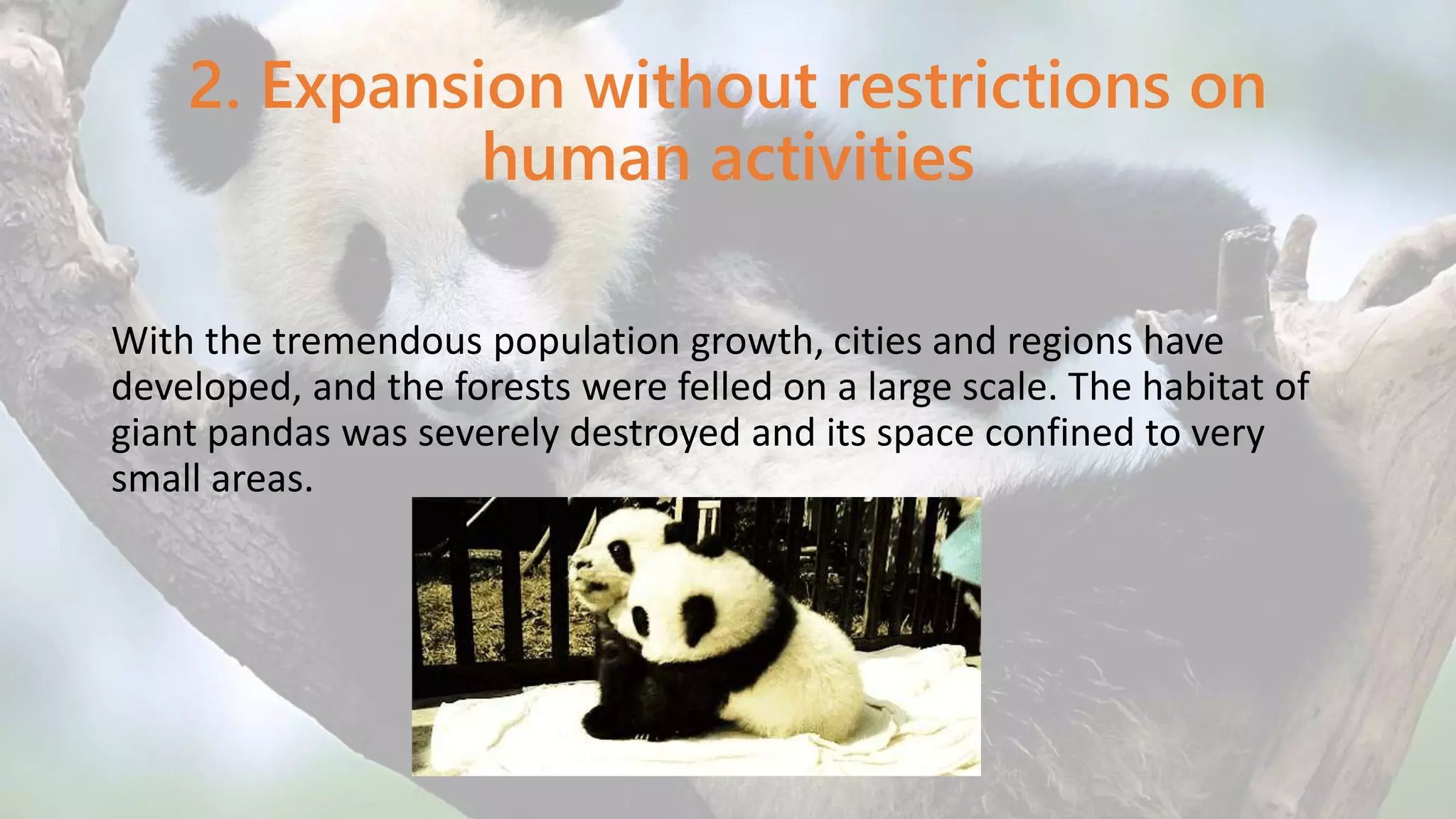 2. Expansion without restrictions on human activities

With the tremendous population growth, cities and regions have developed, and the forests were felled on a large scale. The habitat of giant pandas was severely destroyed and its space confined to very small areas.